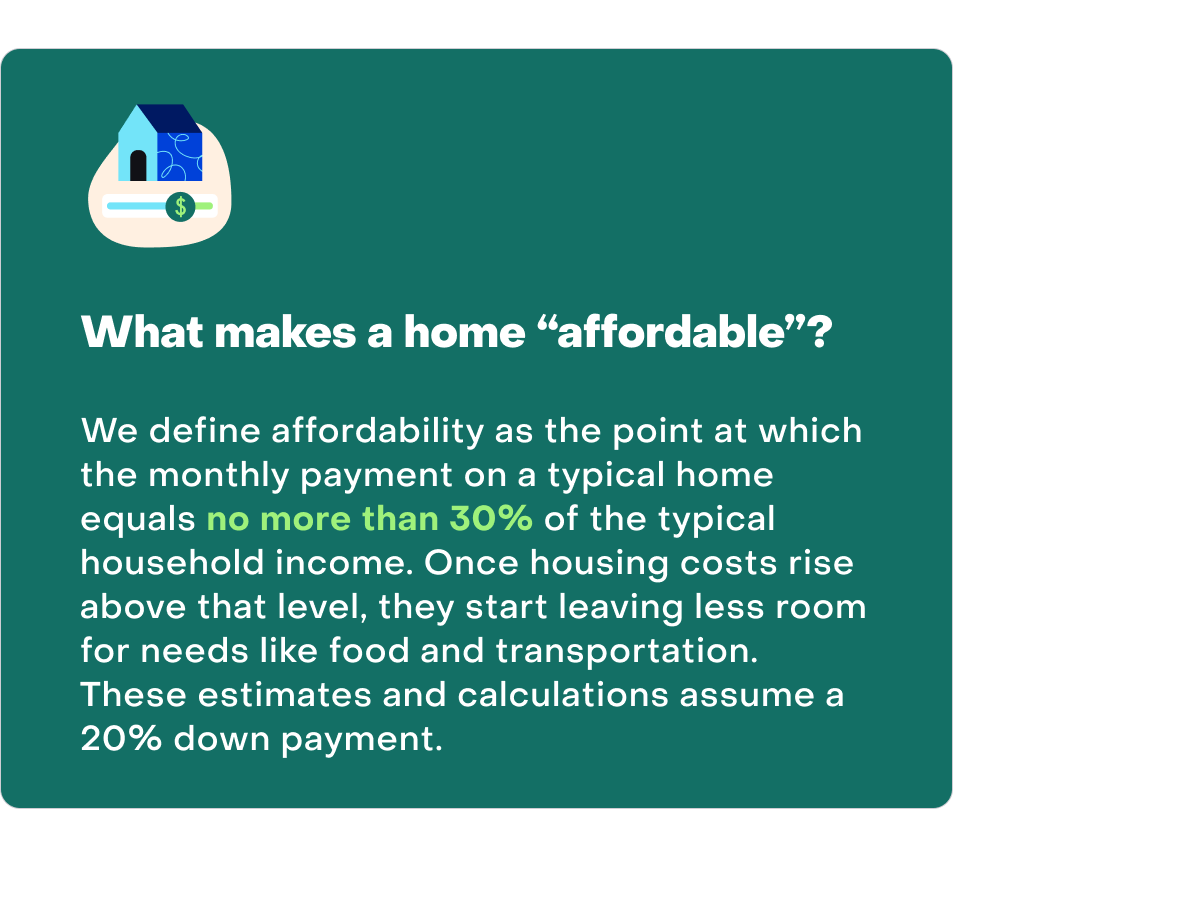 $

What makes a home “affordable”?

We define affordability as the point at which the monthly payment on a typical home equals no more than 30% of the typical household income. Once housing costs rise above that level, they start leaving less room for needs like food and transportation. These estimates and calculations assume a 20% down payment.